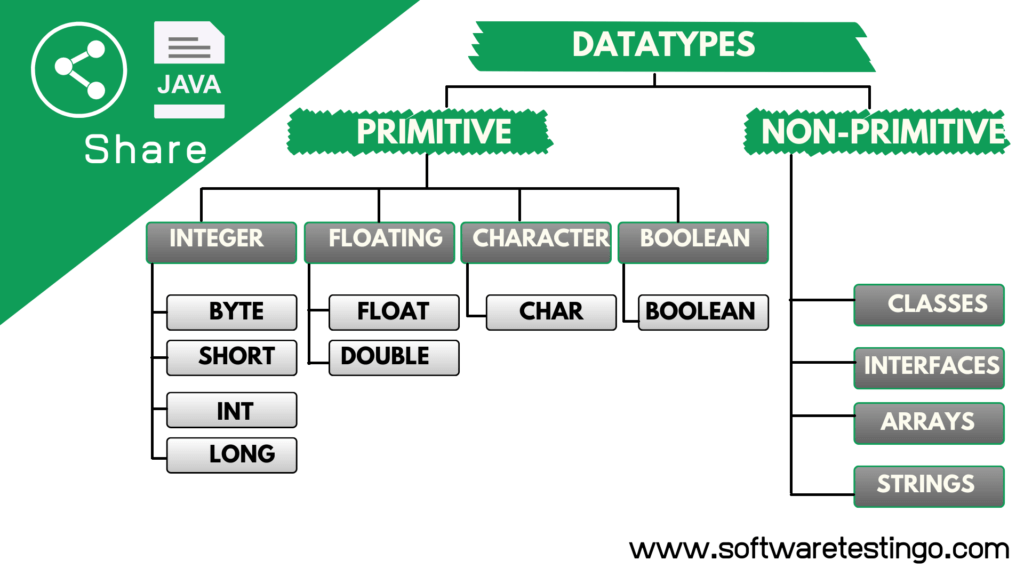 JAVA
Share

DATATYPES

PRIMITIVE

NON-PRIMITIVE

INTEGER
BYTE
SHORT
INT
LONG

FLOATING
FLOAT
DOUBLE

CHARACTER
CHAR

BOOLEAN
BOOLEAN

CLASSES
INTERFACES
ARRAYS
STRINGS

www.softwaretestingo.com